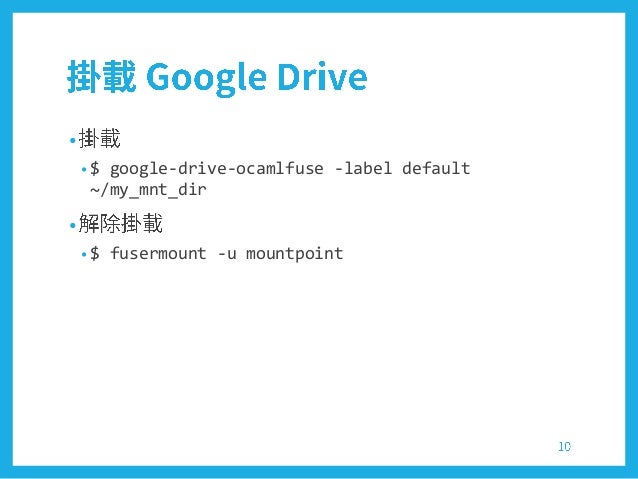 掛載 Google Drive

• 掛載

• $ google-drive-ocamlfuse -label default ~/my_mnt_dir

• 解除掛載

• $ fusermount -u mountpoint

10